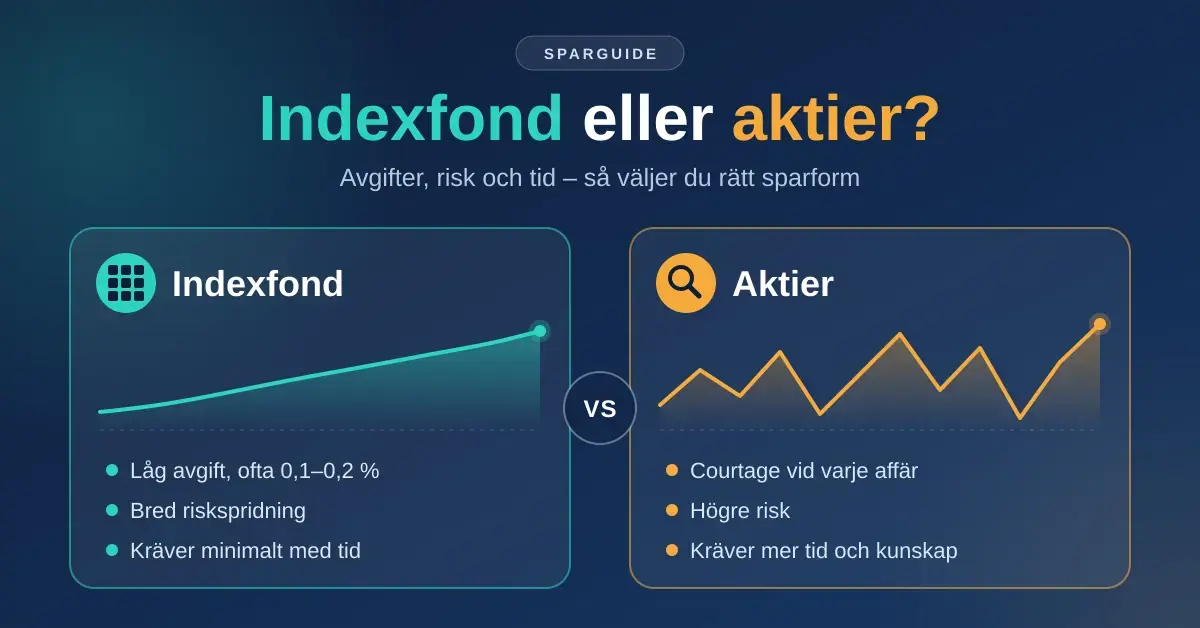 SPARGUIDE

Indexfond eller aktier?

Avgifter, risk och tid – så väljer du rätt sparform

Indexfond

- Låg avgift, ofta 0,1–0,2 %
- Bred riskspridning
- Kräver minimalt med tid

VS

Aktier

- Courtage vid varje affär
- Högre risk
- Kräver mer tid och kunskap